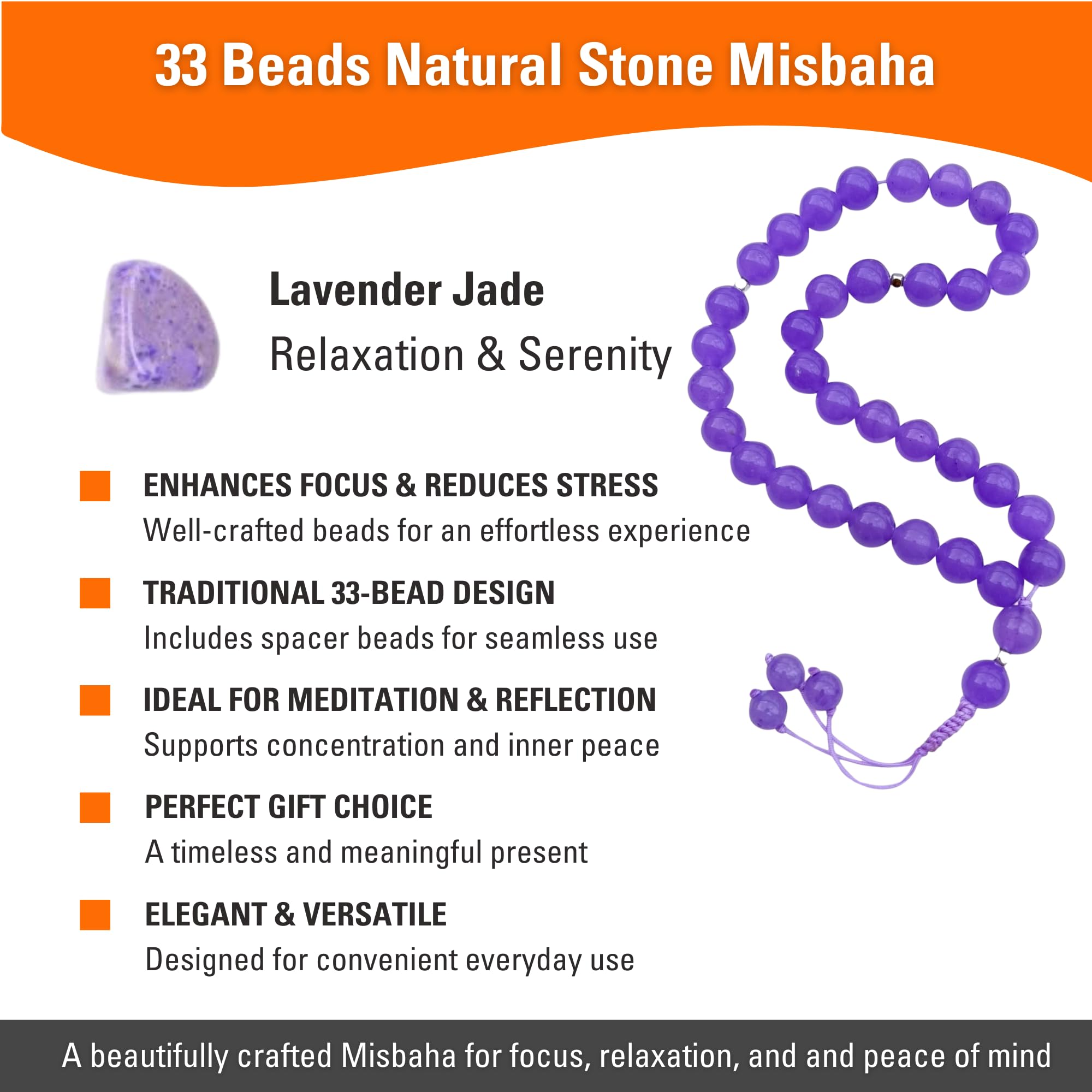 33 Beads Natural Stone Misbaha

Lavender Jade
Relaxation & Serenity

ENHANCES FOCUS & REDUCES STRESS
Well-crafted beads for an effortless experience

TRADITIONAL 33-BEAD DESIGN
Includes spacer beads for seamless use

IDEAL FOR MEDITATION & REFLECTION
Supports concentration and inner peace

PERFECT GIFT CHOICE
A timeless and meaningful present

ELEGANT & VERSATILE
Designed for convenient everyday use

A beautifully crafted Misbaha for focus, relaxation, and and peace of mind